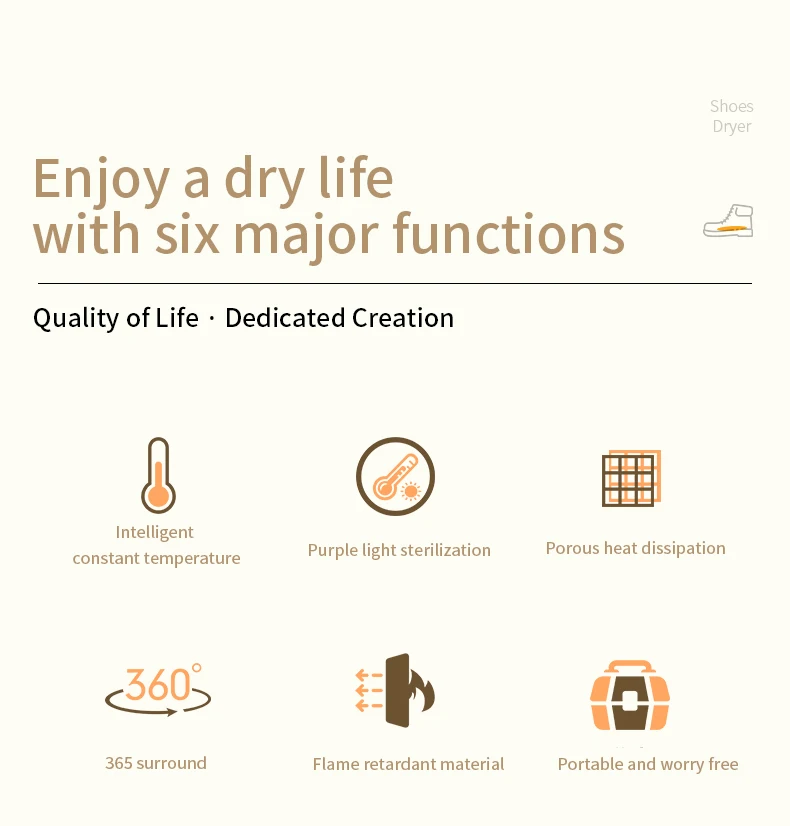 Shoes
Dryer

Enjoy a dry life with six major functions

Quality of Life · Dedicated Creation

Intelligent constant temperature

Purple light sterilization

Porous heat dissipation

360°

365 surround

Flame retardant material

Portable and worry free